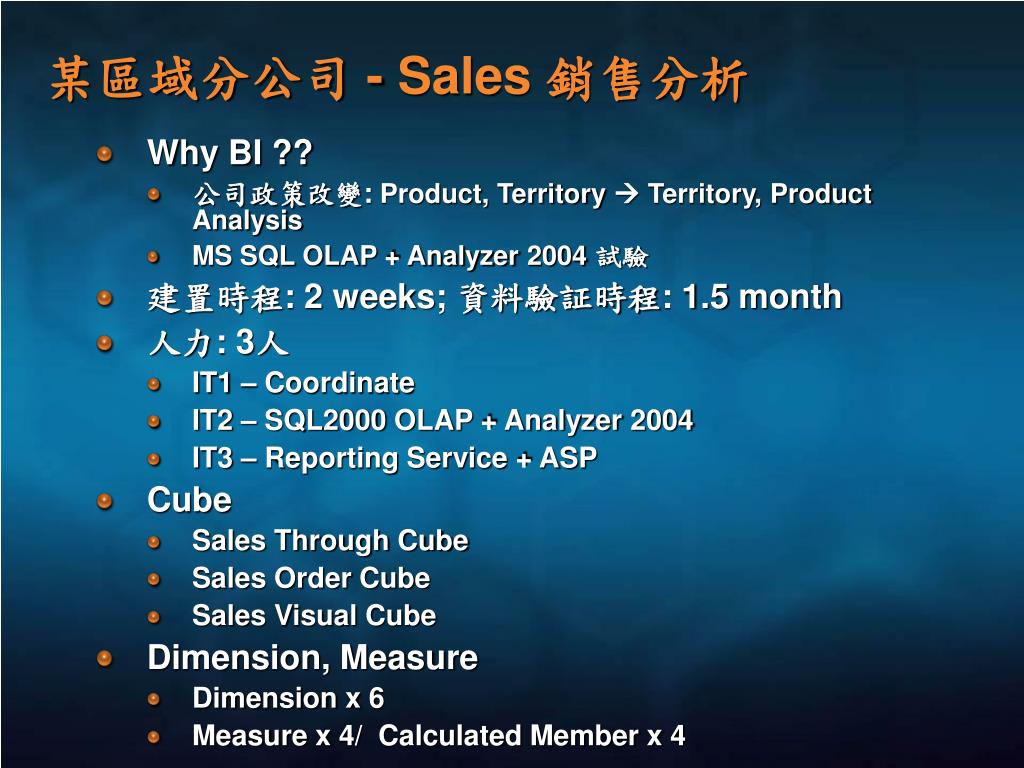 某區域分公司 - Sales 銷售分析

Why BI ??

公司政策改變: Product, Territory → Territory, Product Analysis

MS SQL OLAP + Analyzer 2004 試驗

建置時程: 2 weeks; 資料驗証時程: 1.5 month

人力: 3人

IT1 – Coordinate

IT2 – SQL2000 OLAP + Analyzer 2004

IT3 – Reporting Service + ASP

Cube

Sales Through Cube

Sales Order Cube

Sales Visual Cube

Dimension, Measure

Dimension x 6

Measure x 4/ Calculated Member x 4